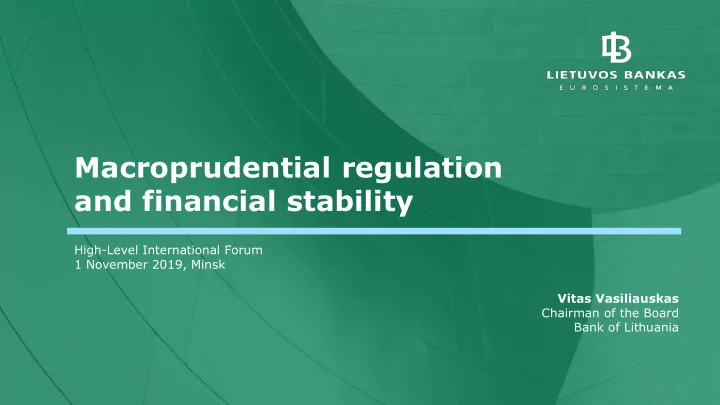 LIETUVOS BANKAS
EUROSISTEMA

Macroprudential regulation and financial stability

High-Level International Forum
1 November 2019, Minsk

Vitas Vasiliauskas
Chairman of the Board
Bank of Lithuania